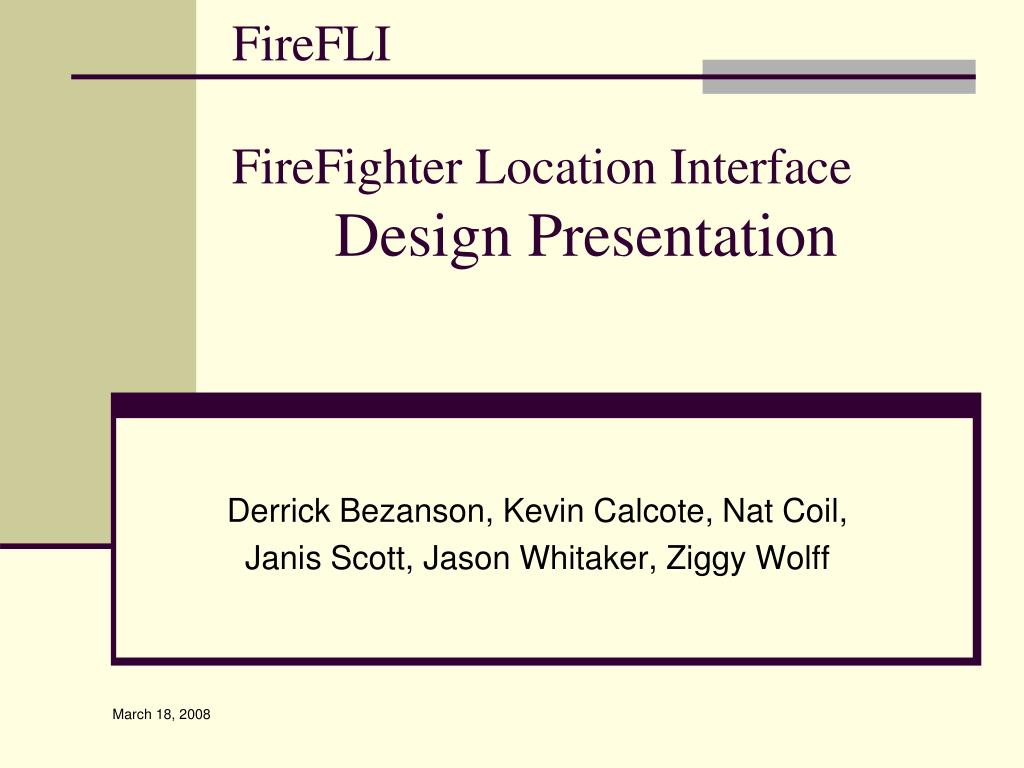 FireFLI

FireFighter Location Interface
Design Presentation

Derrick Bezanson, Kevin Calcote, Nat Coil,
Janis Scott, Jason Whitaker, Ziggy Wolff

March 18, 2008